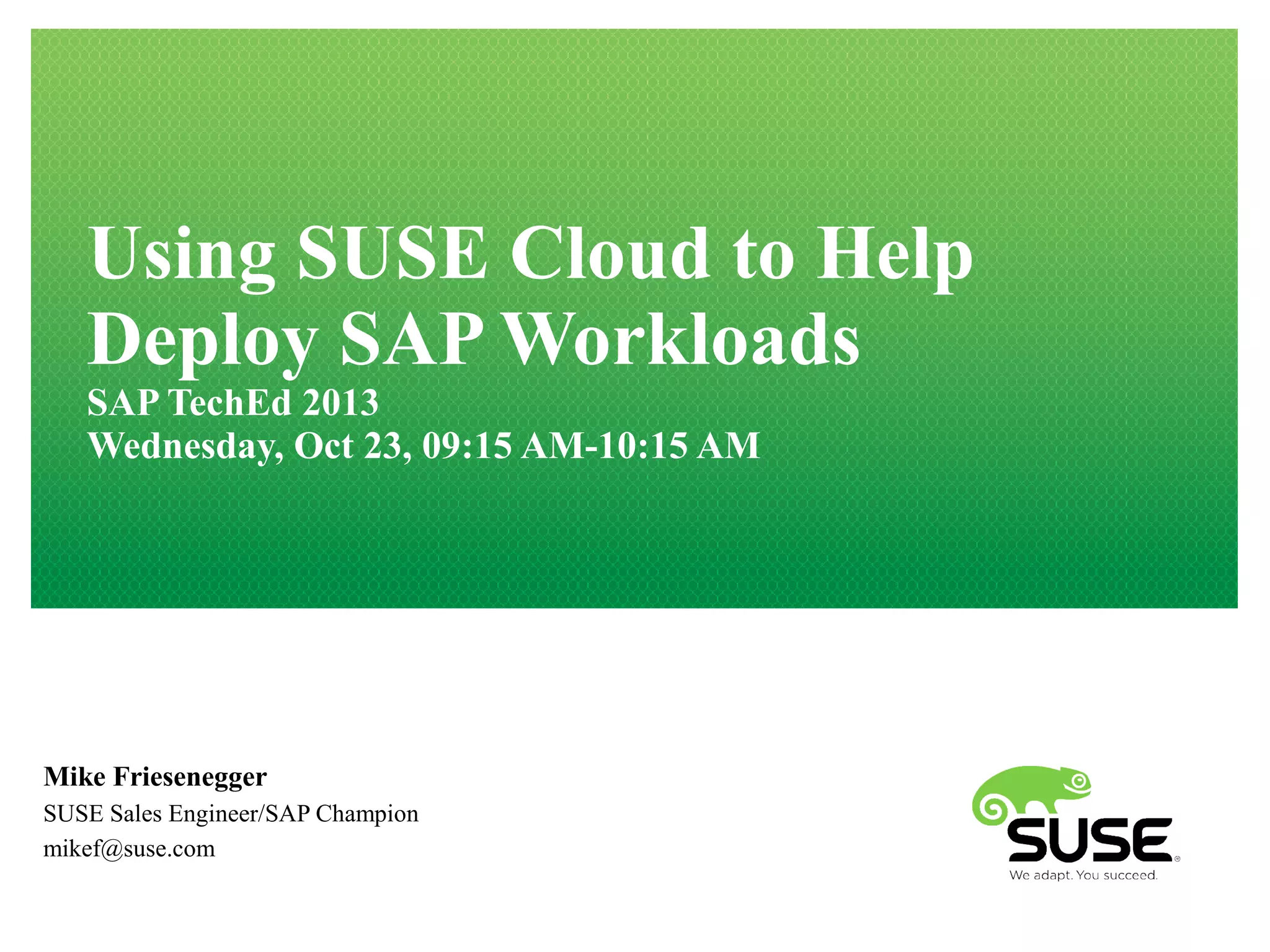 Using SUSE Cloud to Help Deploy SAP Workloads

SAP TechEd 2013
Wednesday, Oct 23, 09:15 AM-10:15 AM

Mike Friesenegger
SUSE Sales Engineer/SAP Champion
mikef@suse.com

SUSE®
We adapt. You succeed.